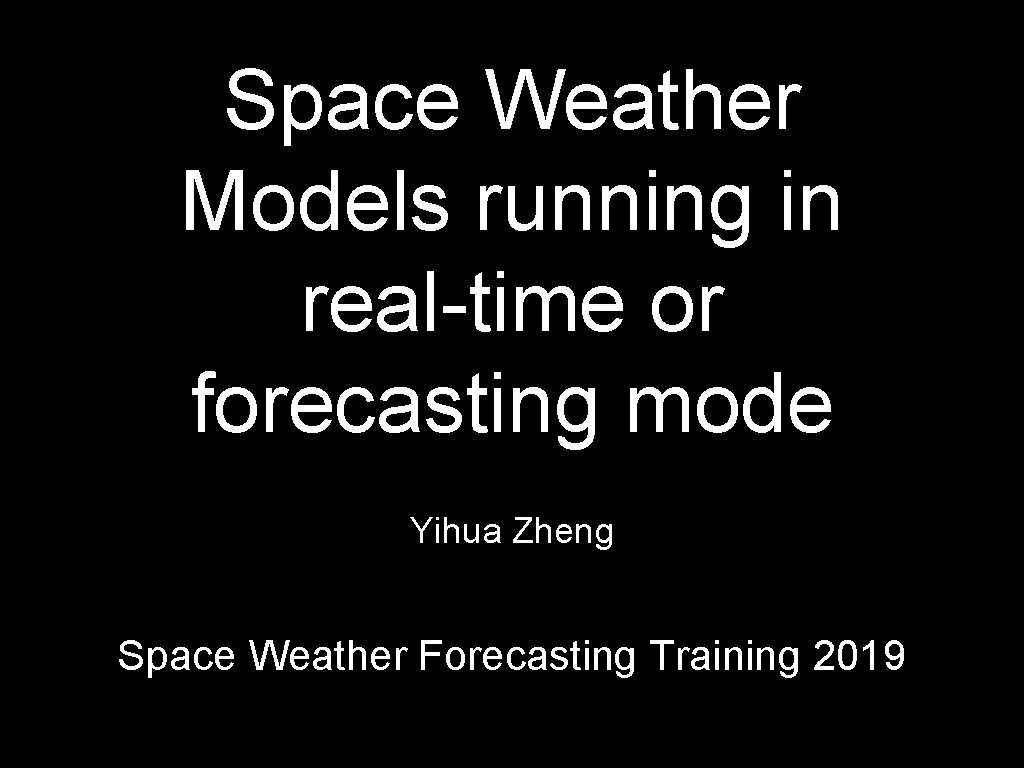 Space Weather Models running in real-time or forecasting mode

Yihua Zheng

Space Weather Forecasting Training 2019